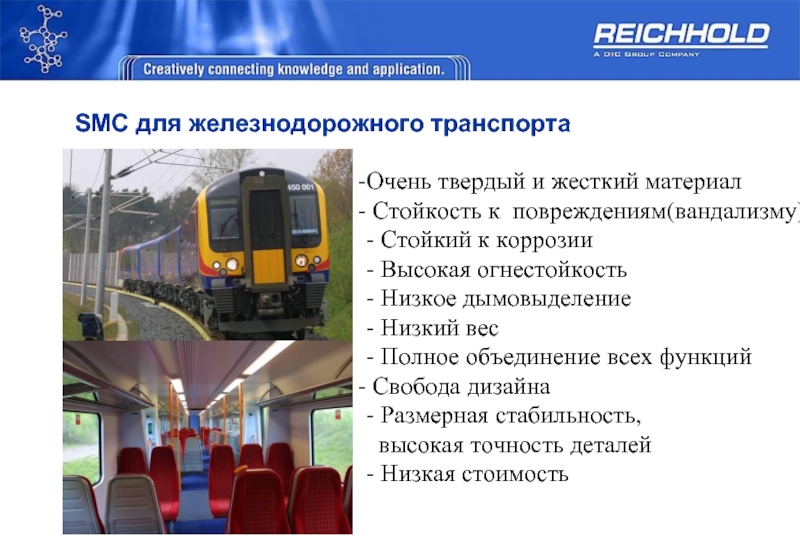 Creatively connecting knowledge and application.

REICHHOLD
A DIC GROUP COMPANY

SMC для железнодорожного транспорта

450 001

-Очень твердый и жесткий материал
- Стойкость к повреждениям(вандализму)
- Стойкий к коррозии
- Высокая огнестойкость
- Низкое дымовыделение
- Низкий вес
- Полное объединение всех функций
- Свобода дизайна
- Размерная стабильность, высокая точность деталей
- Низкая стоимость